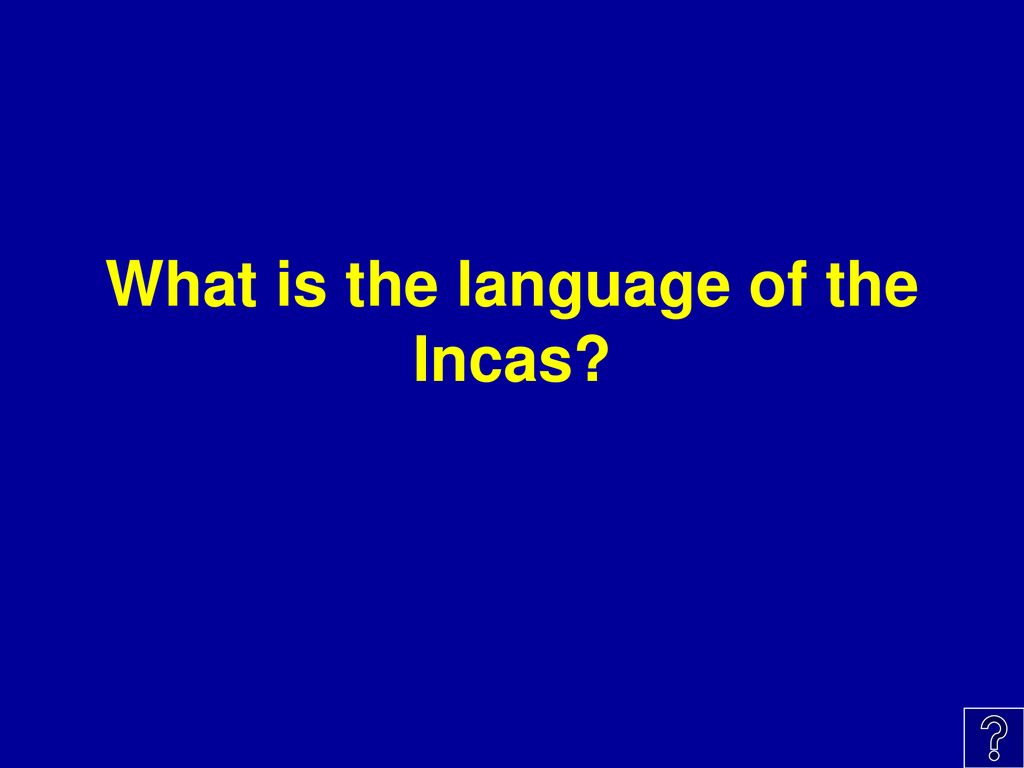 What is the language of the Incas?

?